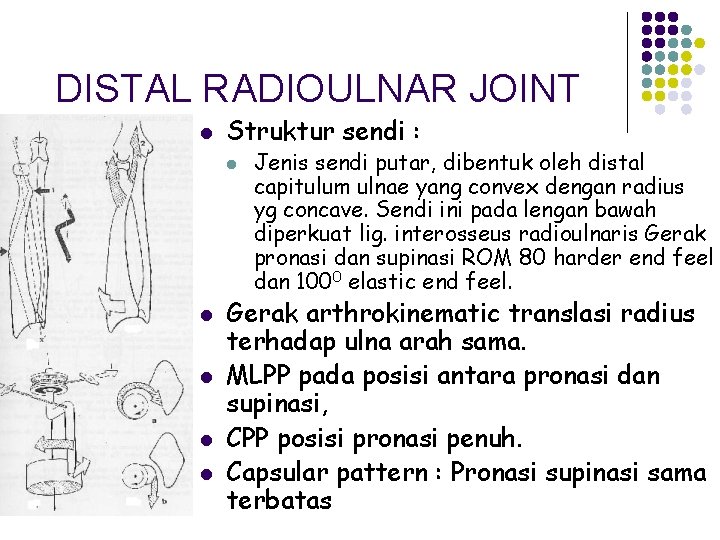 DISTAL RADIOULNAR JOINT

Struktur sendi :

Jenis sendi putar, dibentuk oleh distal capitulum ulnae yang convex dengan radius yg concave. Sendi ini pada lengan bawah diperkuat lig. interosseus radioulnaris Gerak pronasi dan supinasi ROM 80 harder end feel dan $100^0$ elastic end feel.

Gerak arthrokinematic translasi radius terhadap ulna arah sama.

MLPP pada posisi antara pronasi dan supinasi,

CPP posisi pronasi penuh.

Capsular pattern : Pronasi supinasi sama terbatas